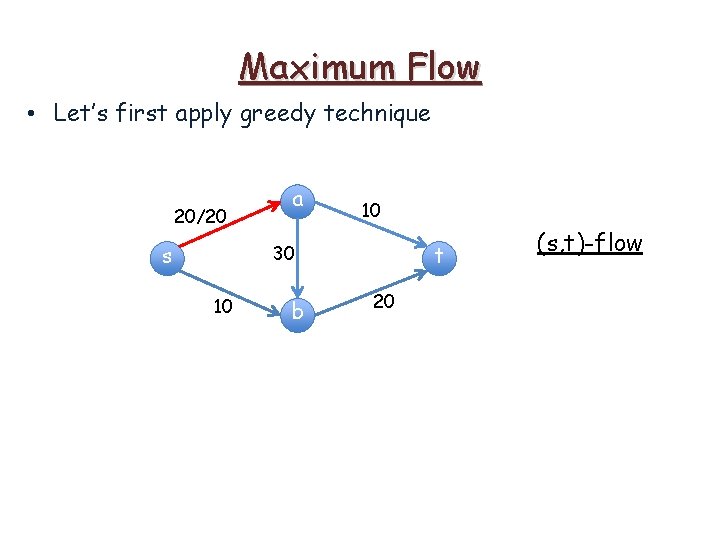 Maximum Flow

• Let's first apply greedy technique

20/20
a
10
s
30
t
10
b
20

(s,t)-flow